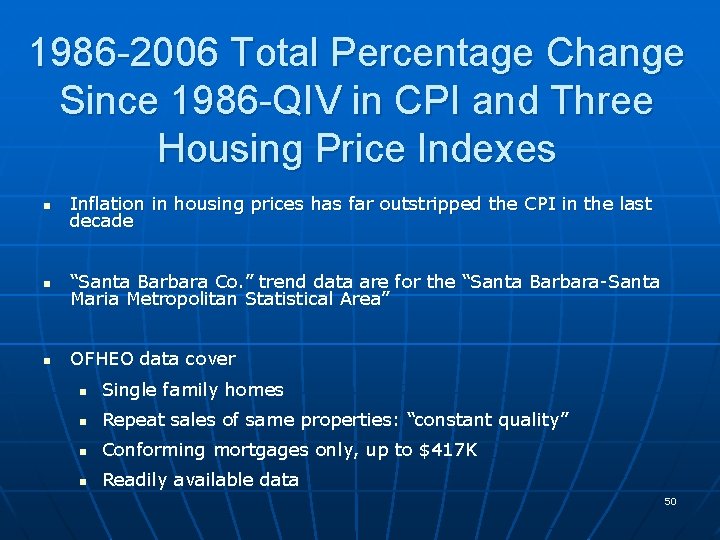 1986-2006 Total Percentage Change Since 1986-QIV in CPI and Three Housing Price Indexes

- Inflation in housing prices has far outstripped the CPI in the last decade

- “Santa Barbara Co.” trend data are for the “Santa Barbara-Santa Maria Metropolitan Statistical Area”

- OFHEO data cover
  - Single family homes
  - Repeat sales of same properties: “constant quality”
  - Conforming mortgages only, up to \$417K
  - Readily available data

50